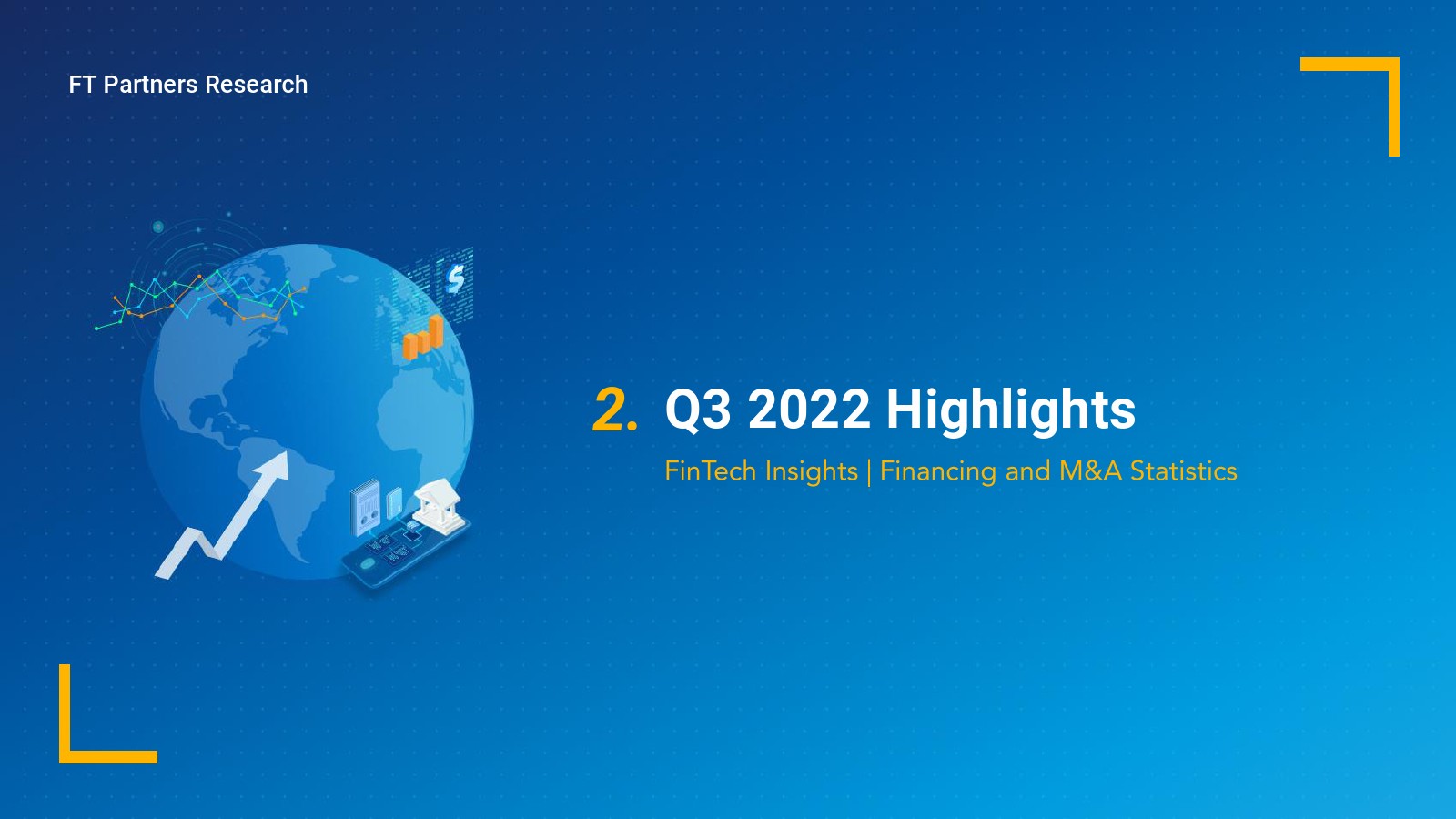 FT Partners Research

2. Q3 2022 Highlights

FinTech Insights | Financing and M&A Statistics